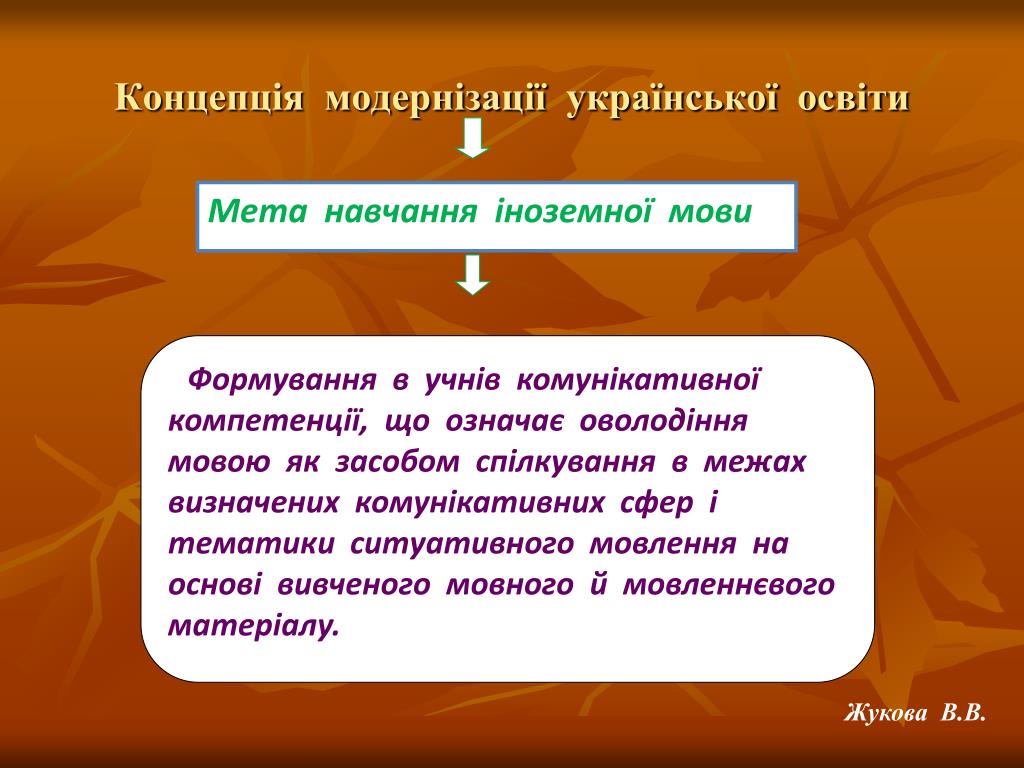 Концепція модернізації української освіти

Мета навчання іноземної мови

Формування в учнів комунікативної компетенції, що означає оволодіння мовою як засобом спілкування в межах визначених комунікативних сфер і тематики ситуативного мовлення на основі вивченого мовного й мовленнєвого матеріалу.

Жукова В.В.